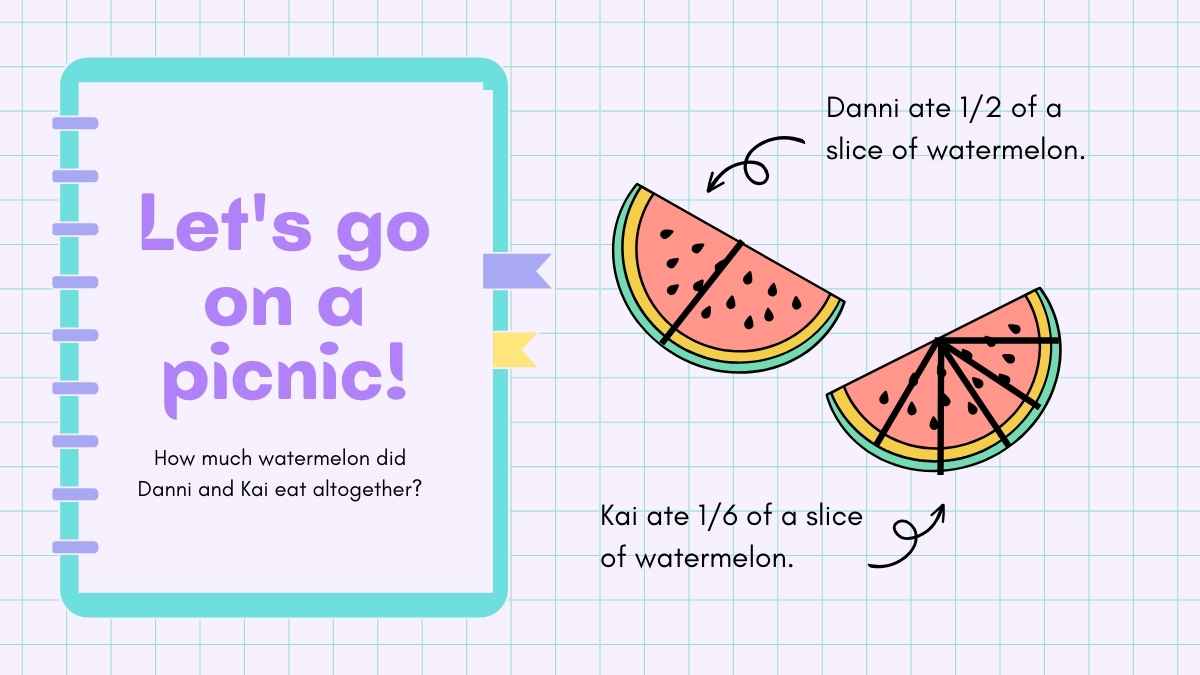 Let's go on a picnic!

How much watermelon did Danni and Kai eat altogether?

Danni ate 1/2 of a slice of watermelon.

Kai ate 1/6 of a slice of watermelon.